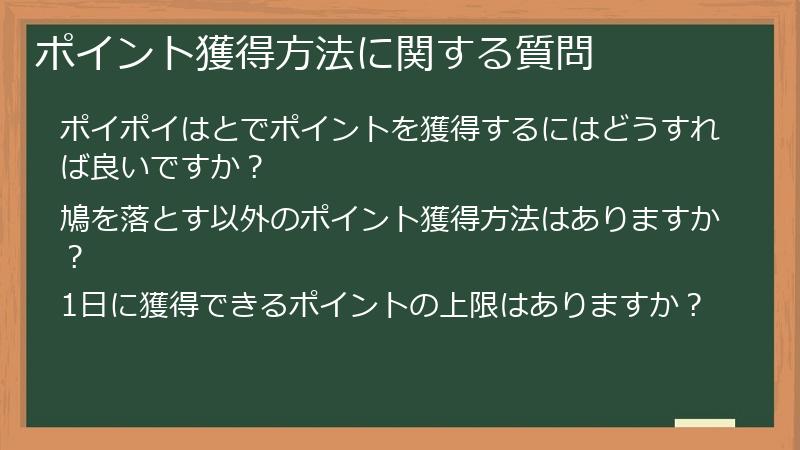 ポイント獲得方法に関する質問

ポイポイはとでポイントを獲得するにはどうすれば良いですか？

鳩を落とす以外のポイント獲得方法はありますか？

1日に獲得できるポイントの上限はありますか？